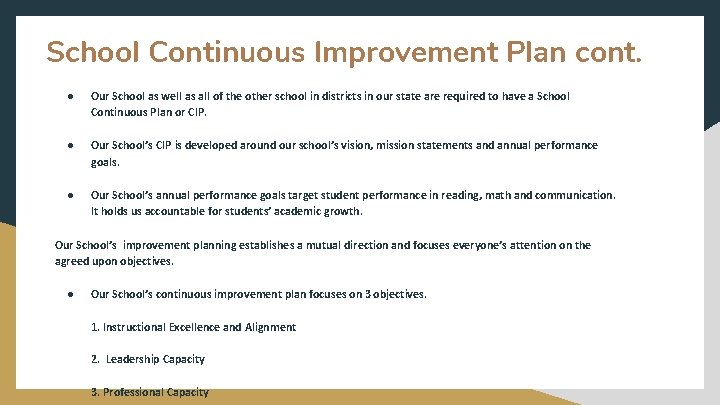 School Continuous Improvement Plan cont.

● Our School as well as all of the other school in districts in our state are required to have a School Continuous Plan or CIP.

● Our School's CIP is developed around our school's vision, mission statements and annual performance goals.

● Our School's annual performance goals target student performance in reading, math and communication. It holds us accountable for students' academic growth.

Our School's improvement planning establishes a mutual direction and focuses everyone's attention on the agreed upon objectives.

● Our School's continuous improvement plan focuses on 3 objectives.

1. Instructional Excellence and Alignment

2. Leadership Capacity

3. Professional Capacity